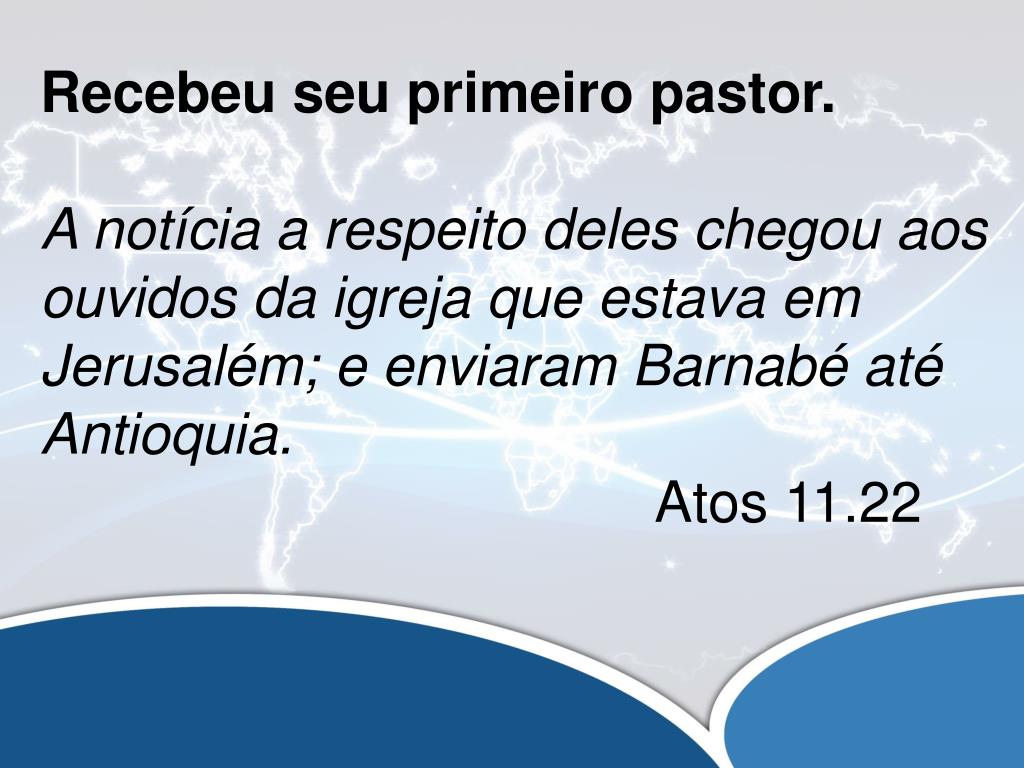 Recebeu seu primeiro pastor.

A notícia a respeito deles chegou aos ouvidos da igreja que estava em Jerusalém; e enviaram Barnabé até Antioquia.

Atos 11.22